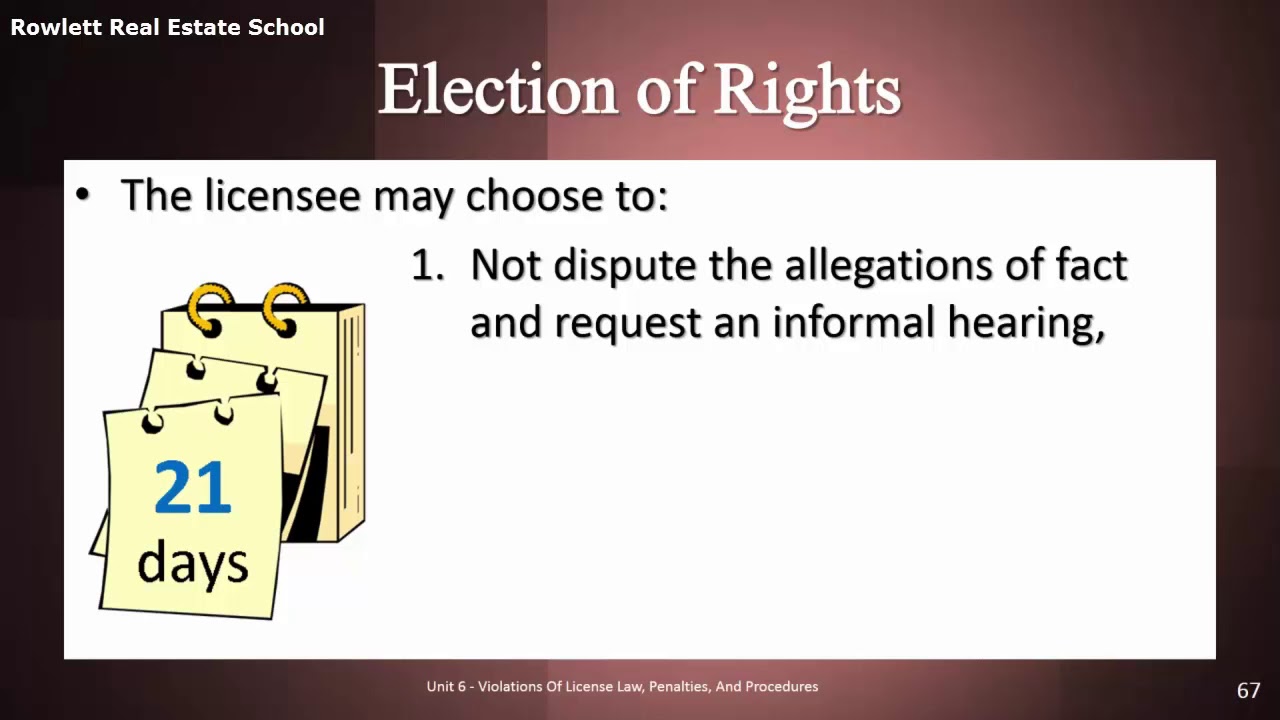 Rowlett Real Estate School

Election of Rights

• The licensee may choose to:

1. Not dispute the allegations of fact and request an informal hearing,

21
days

Unit 6 - Violations Of License Law, Penalties, And Procedures

67